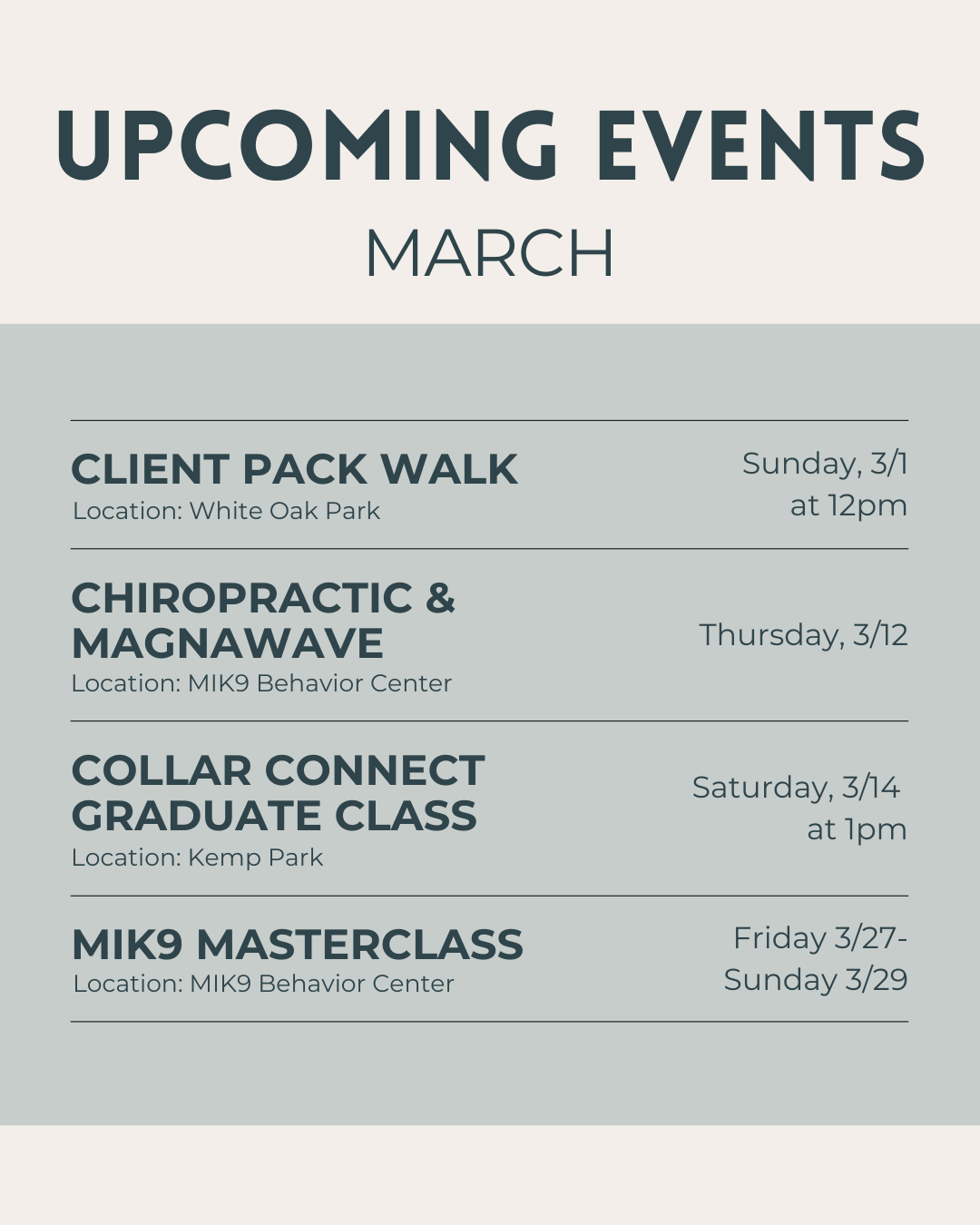 UPCOMING EVENTS
MARCH

CLIENT PACK WALK
Location: White Oak Park
Sunday, 3/1 at 12pm

CHIROPRACTIC & MAGNAWAVE
Location: MIK9 Behavior Center
Thursday, 3/12

COLLAR CONNECT GRADUATE CLASS
Location: Kemp Park
Saturday, 3/14 at 1pm

MIK9 MASTERCLASS
Location: MIK9 Behavior Center
Friday 3/27- Sunday 3/29